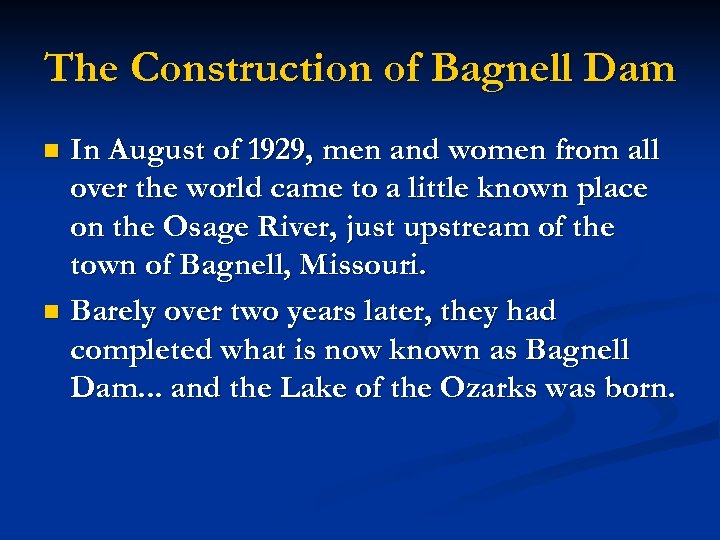 The Construction of Bagnell Dam

- In August of 1929, men and women from all over the world came to a little known place on the Osage River, just upstream of the town of Bagnell, Missouri.
- Barely over two years later, they had completed what is now known as Bagnell Dam... and the Lake of the Ozarks was born.